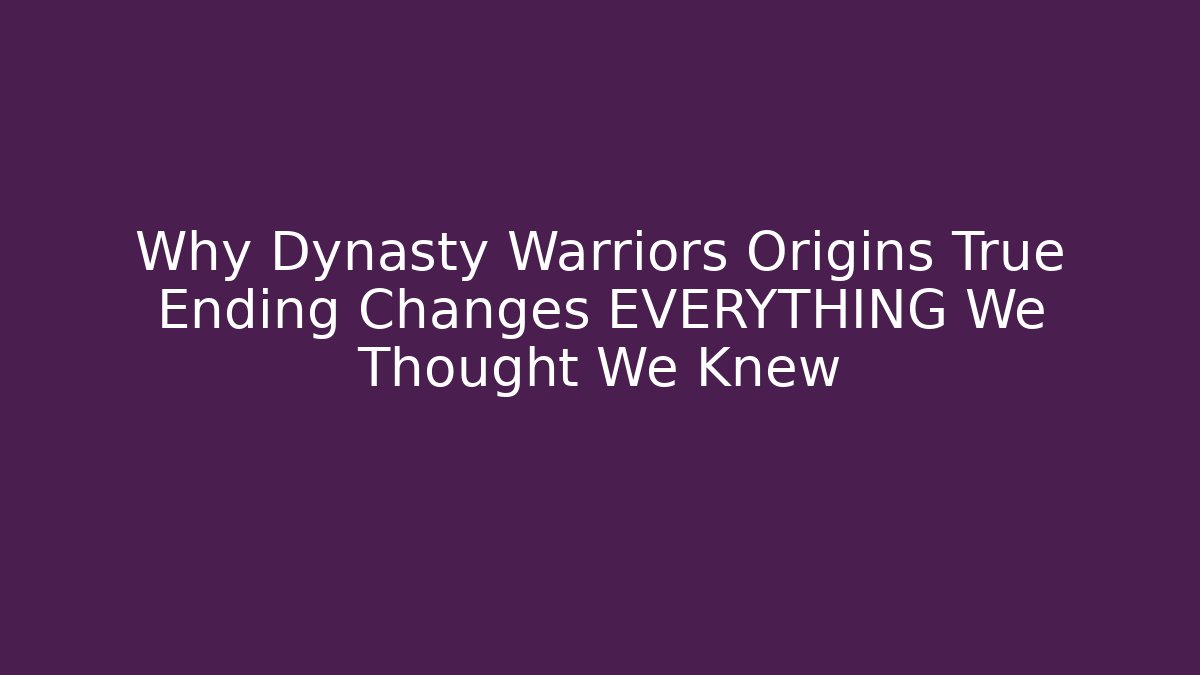 Why Dynasty Warriors Origins True Ending Changes EVERYTHING We Thought We Knew